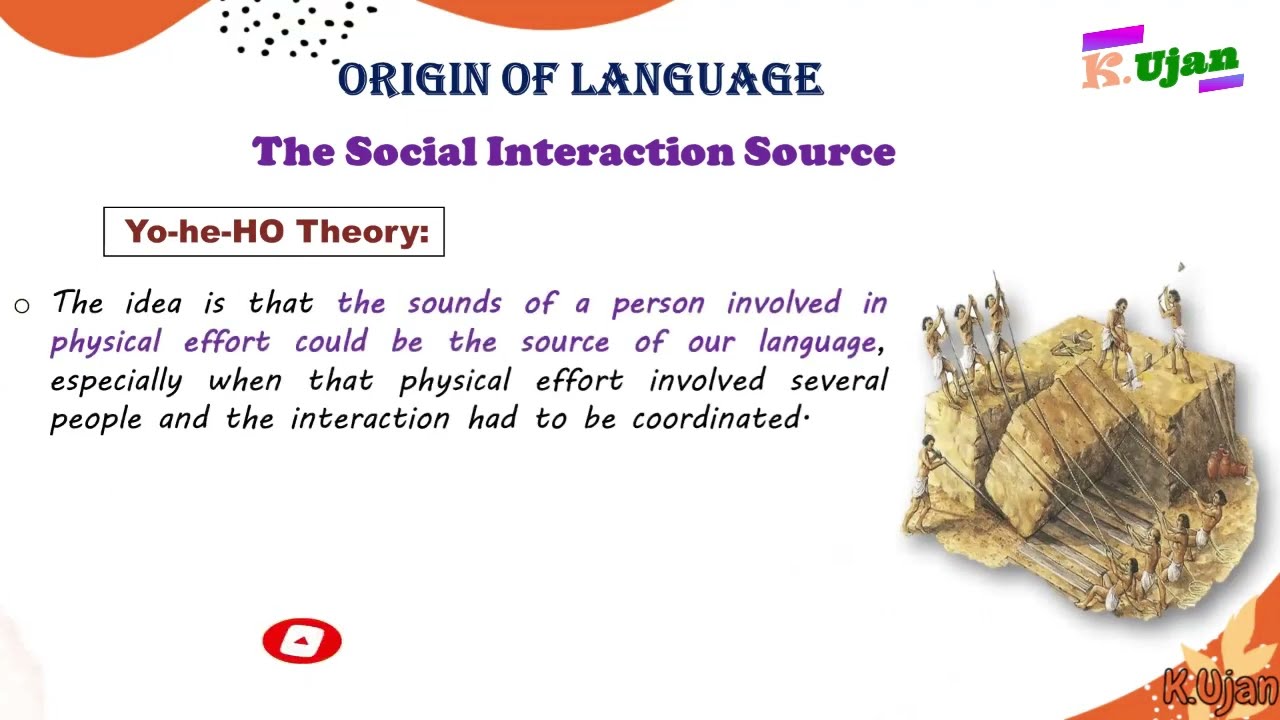 ORIGIN OF LANGUAGE

K.Ujan

The Social Interaction Source

Yo-he-HO Theory:

○ The idea is that the sounds of a person involved in physical effort could be the source of our language, especially when that physical effort involved several people and the interaction had to be coordinated.

K.Ujan